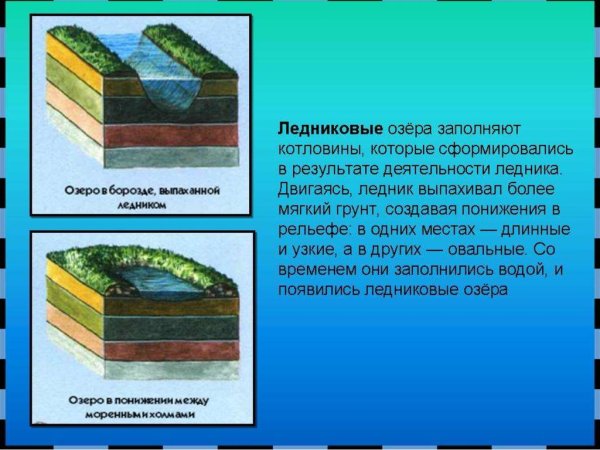 Озеро в борозде, выпаханной ледником

Озеро в понижении между моренными холмами

**Ледниковые** озёра заполняют котловины, которые сформировались в результате деятельности ледника. Двигаясь, ледник выпахивал более мягкий грунт, создавая понижения в рельефе: в одних местах — длинные и узкие, а в других — овальные. Со временем они заполнились водой, и появились ледниковые озёра